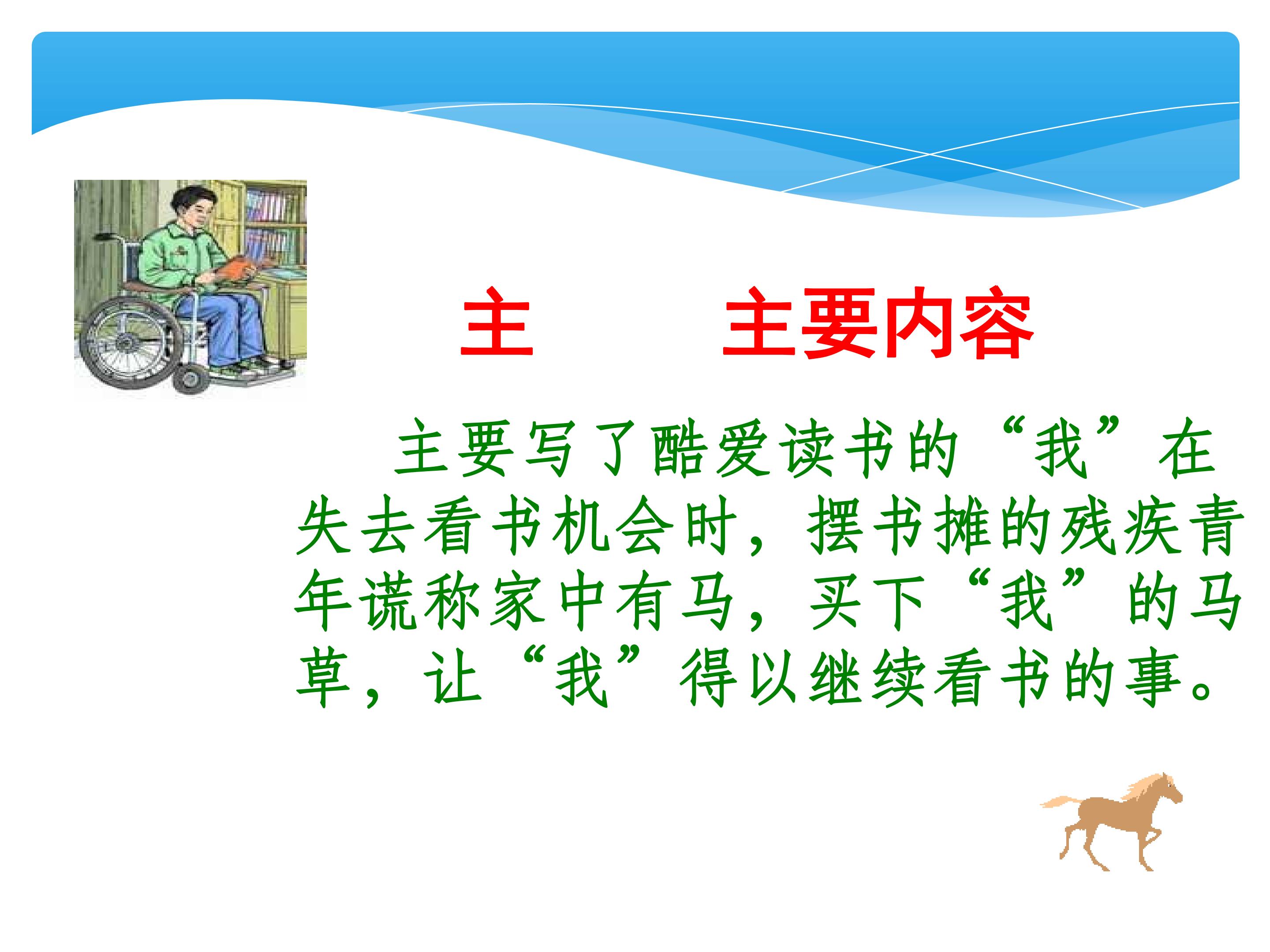 主 主要内容

主要写了酷爱读书的“我”在失去看书机会时，摆书摊的残疾青年谎称家中有马，买下“我”的马草，让“我”得以继续看书的事。